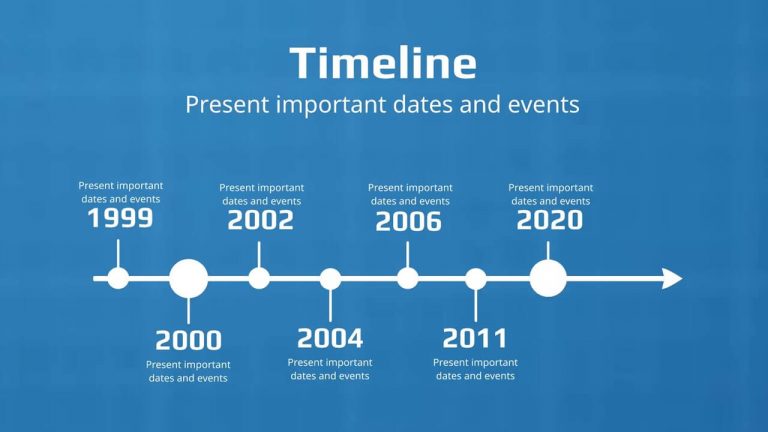 Timeline
Present important dates and events

Present important dates and events
1999

2000
Present important dates and events

Present important dates and events
2002

2004
Present important dates and events

Present important dates and events
2006

2011
Present important dates and events

Present important dates and events
2020